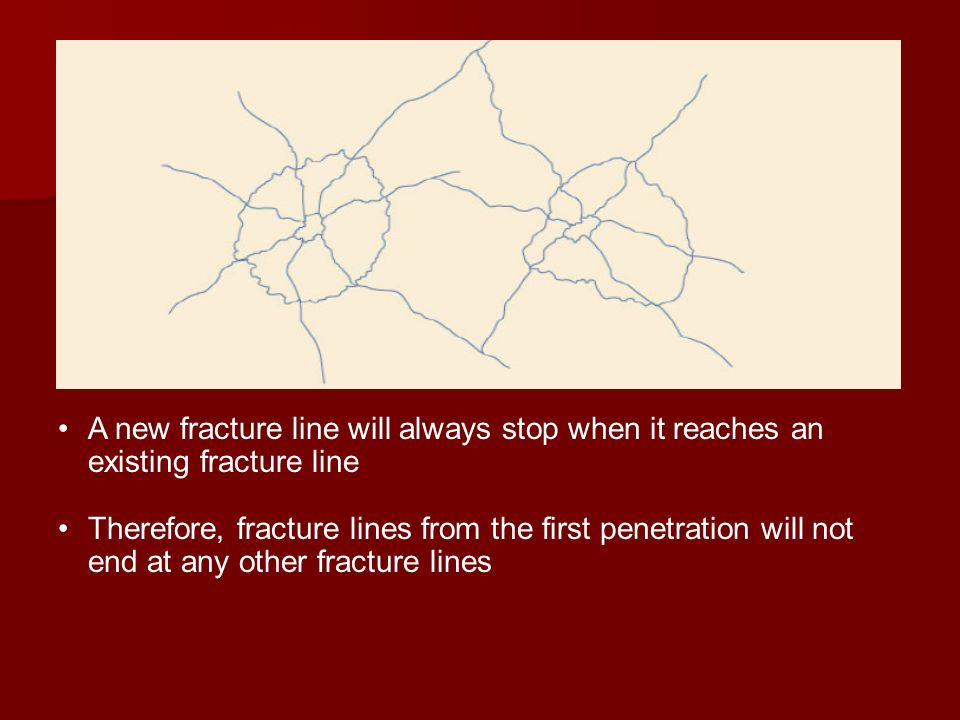 • A new fracture line will always stop when it reaches an existing fracture line

• Therefore, fracture lines from the first penetration will not end at any other fracture lines